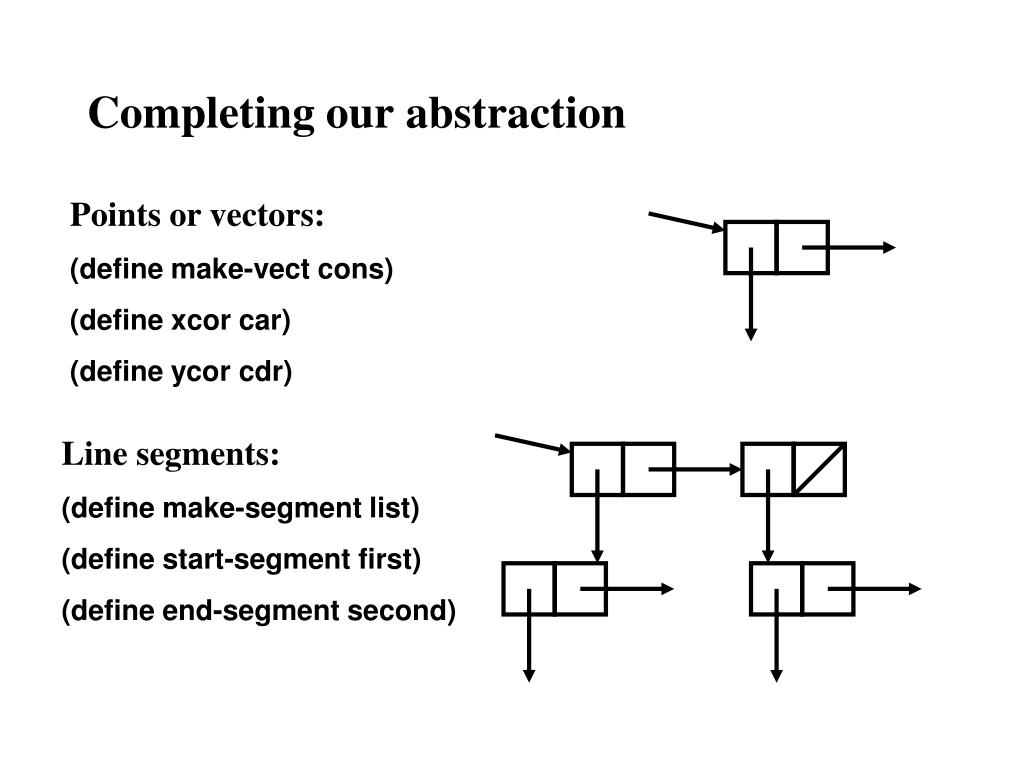 Completing our abstraction

Points or vectors:

(define make-vect cons)

(define xcor car)

(define ycor cdr)

Line segments:

(define make-segment list)

(define start-segment first)

(define end-segment second)